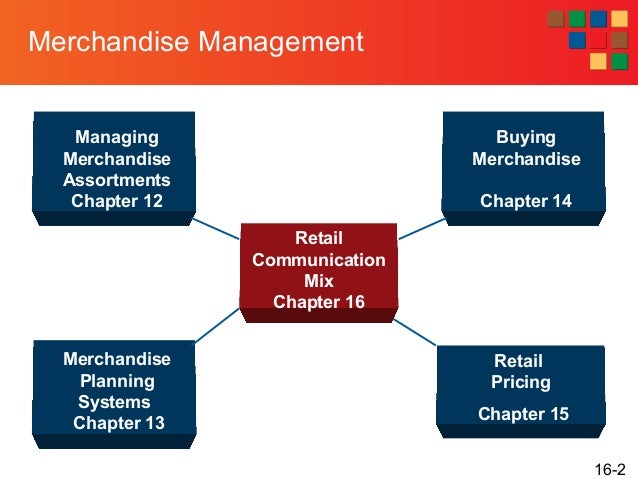 Merchandise Management

Managing Merchandise Assortments Chapter 12

Buying Merchandise

Chapter 14

Retail Communication Mix Chapter 16

Merchandise Planning Systems Chapter 13

Retail Pricing

Chapter 15

16-2